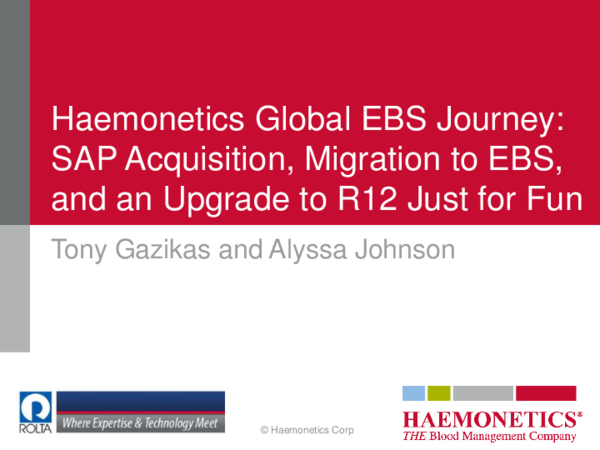 Haemonetics Global EBS Journey: SAP Acquisition, Migration to EBS, and an Upgrade to R12 Just for Fun

Tony Gazikas and Alyssa Johnson

ROLTA Where Expertise & Technology Meet

© Haemonetics Corp

HAEMONETICS® THE Blood Management Company